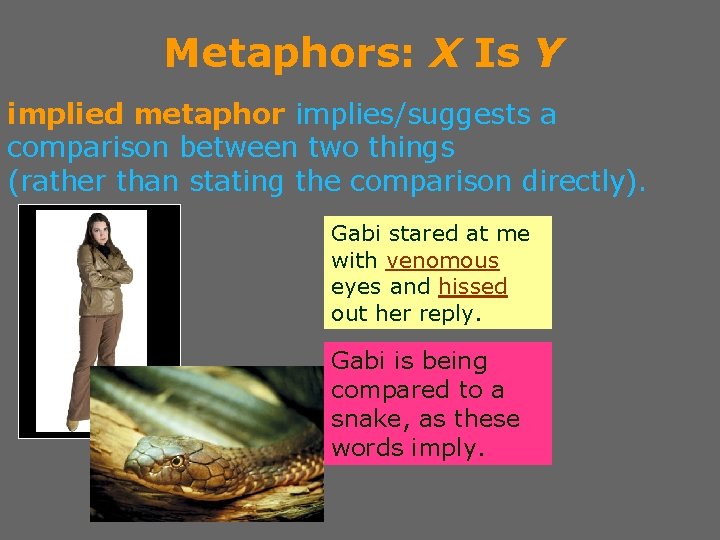 Metaphors: X Is Y

implied metaphor implies/suggests a comparison between two things (rather than stating the comparison directly).

Gabi stared at me with venomous eyes and hissed out her reply.

Gabi is being compared to a snake, as these words imply.